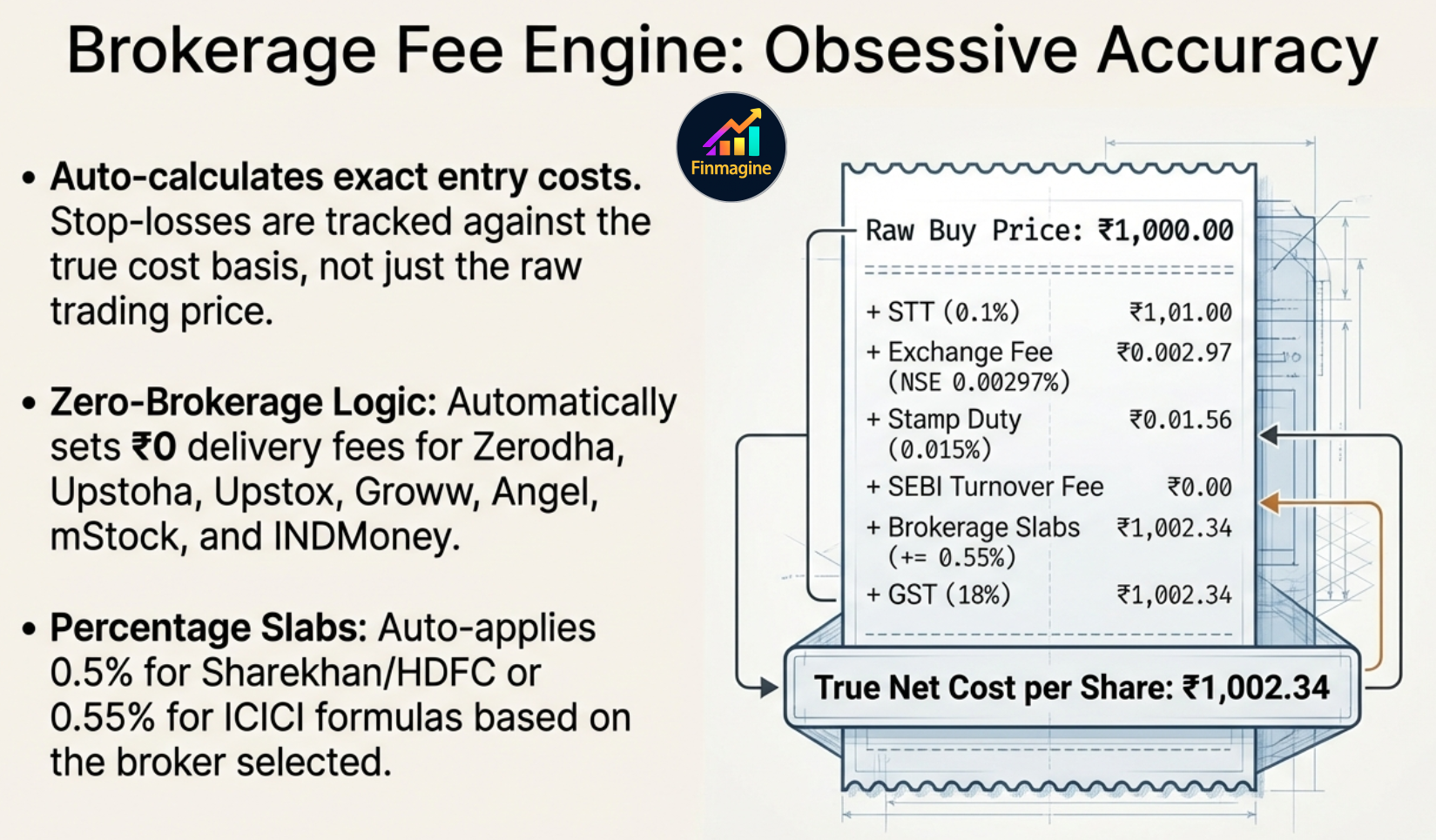 Brokerage Fee Engine: Obsessive Accuracy

Finmagine

• **Auto-calculates exact entry costs.** Stop-losses are tracked against the true cost basis, not just the raw trading price.

• **Zero-Brokerage Logic:** Automatically sets **₹0** delivery fees for Zerodha, Upstoha, Upstox, Groww, Angel, mStock, and INDMoney.

• **Percentage Slabs:** Auto-applies 0.5% for Sharekhan/HDFC or 0.55% for ICICI formulas based on the broker selected.

Raw Buy Price: ₹1,000.00

+ STT (0.1%) ₹1,01.00
+ Exchange Fee (NSE 0.00297%) ₹0.002.97
+ Stamp Duty (0.015%) ₹0.01.56
+ SEBI Turnover Fee ₹0.00
+ Brokerage Slabs (+= 0.55%) ₹1,002.34
+ GST (18%) ₹1,002.34

True Net Cost per Share: ₹1,002.34